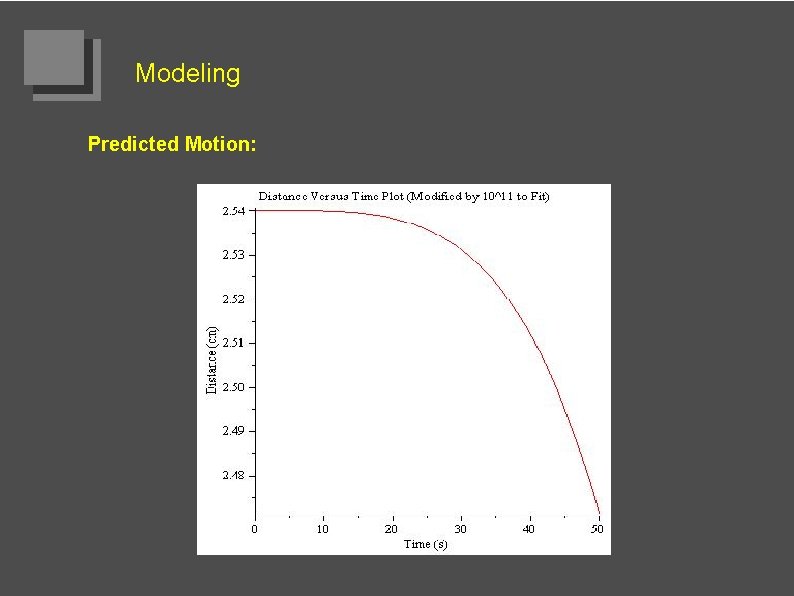 Modeling

Predicted Motion:

Distance Versus Time Plot (Modified by 10^11 to Fit)

2.54
2.53
2.52
2.51
2.50
2.49
2.48

Distance (cm)

0 10 20 30 40 50

Time (s)